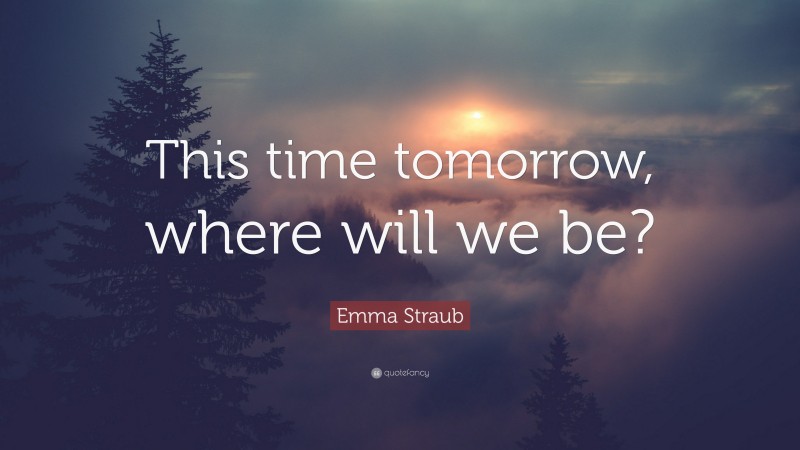 This time tomorrow, where will we be?

Emma Straub

quotefancy